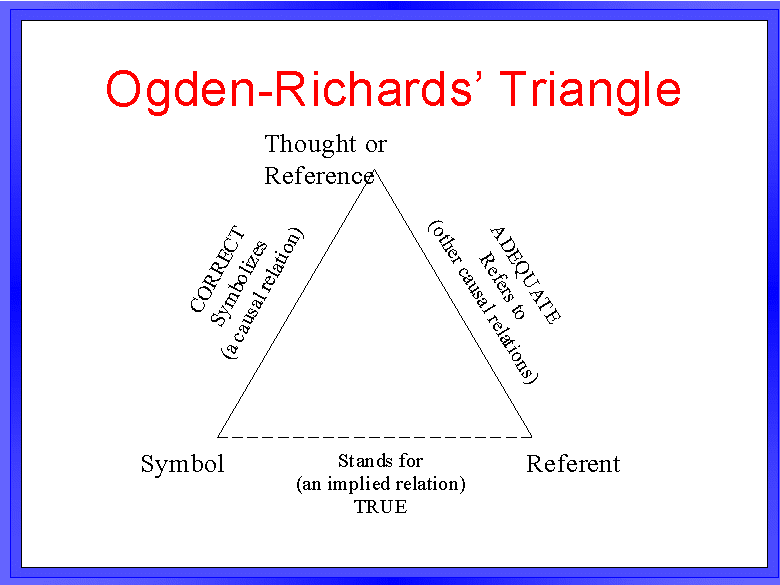 Ogden-Richards' Triangle

Thought or
Reference

CORRECT
Symbolizes
(a causal relation)

ADEQUATE
Refers to
(other causal relations)

Symbol

Stands for
(an implied relation)
TRUE

Referent